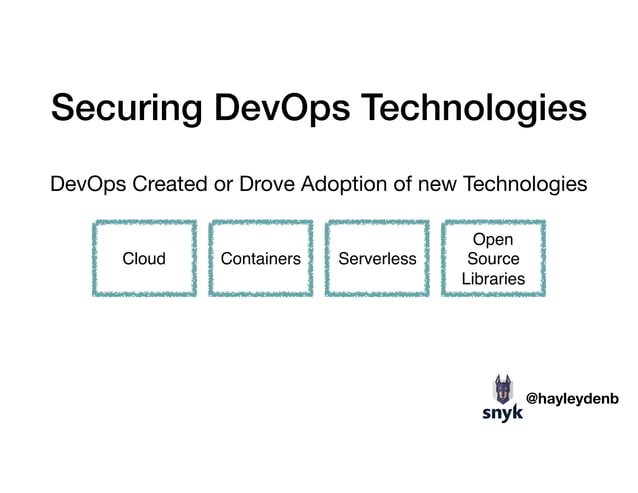 Securing DevOps Technologies

DevOps Created or Drove Adoption of new Technologies

Cloud

Containers

Serverless

Open Source Libraries

snyk

@hayleydenb